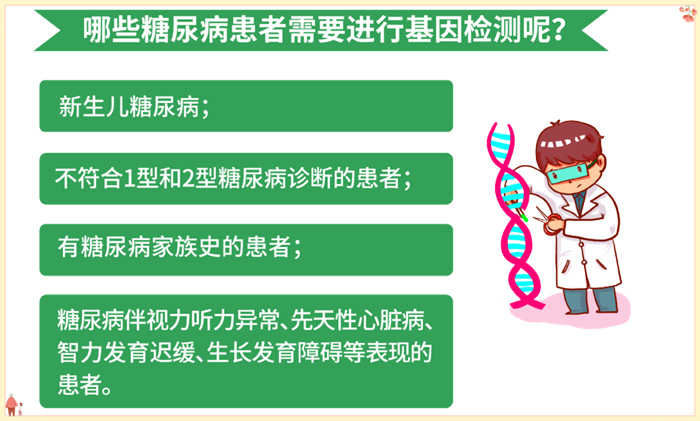 哪些糖尿病患者需要进行基因检测呢？

新生儿糖尿病；

不符合1型和2型糖尿病诊断的患者；

有糖尿病家族史的患者；

糖尿病伴视力听力异常、先天性心脏病、智力发育迟缓、生长发育障碍等表现的患者。